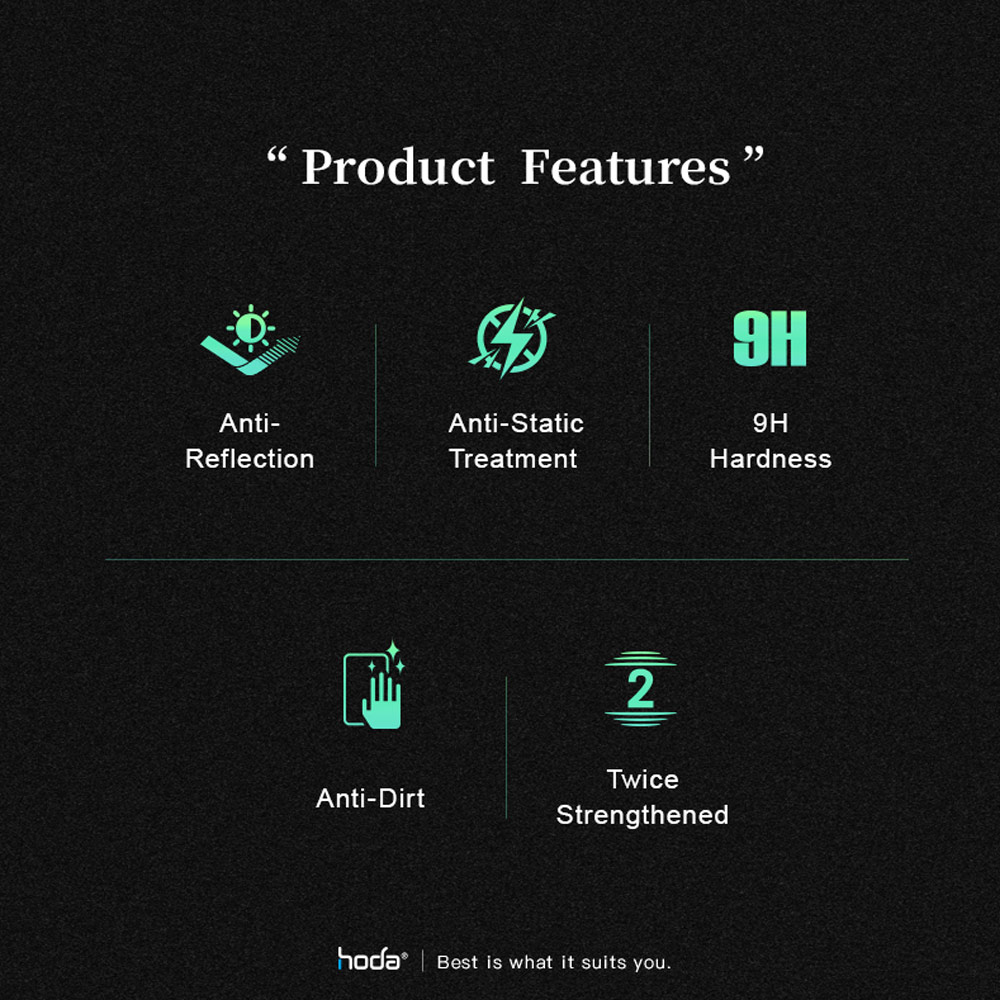 “ Product Features ”

Anti-Reflection

Anti-Static Treatment

9H

9H Hardness

Anti-Dirt

2

Twice Strengthened

hoda® | Best is what it suits you.